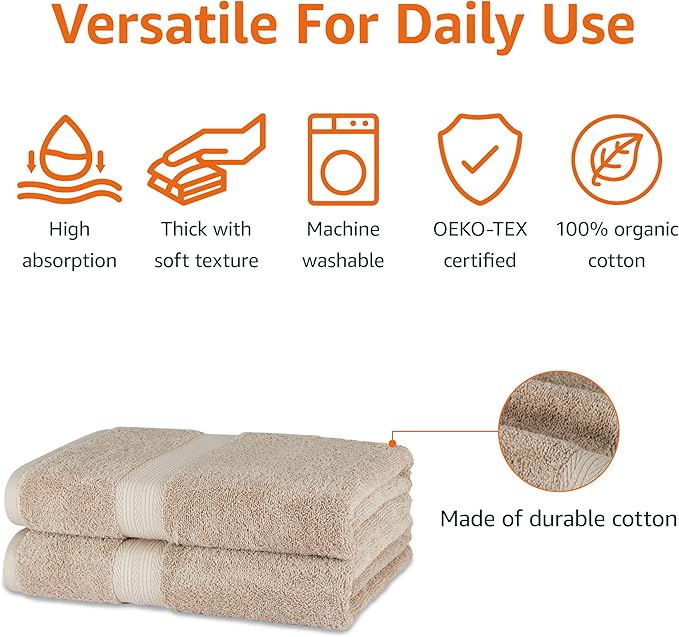 Versatile For Daily Use

High absorption

Thick with soft texture

Machine washable

OEKO-TEX certified

100% organic cotton

Made of durable cotton